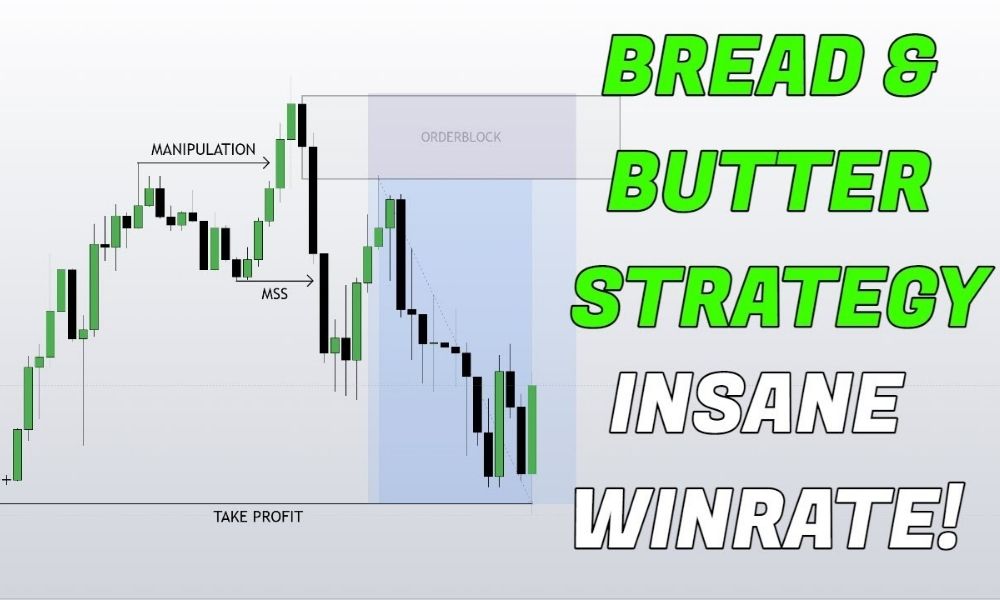 MANIPULATION

ORDERBLOCK

MSS

TAKE PROFIT

BREAD & BUTTER STRATEGY INSANE WINRATE!